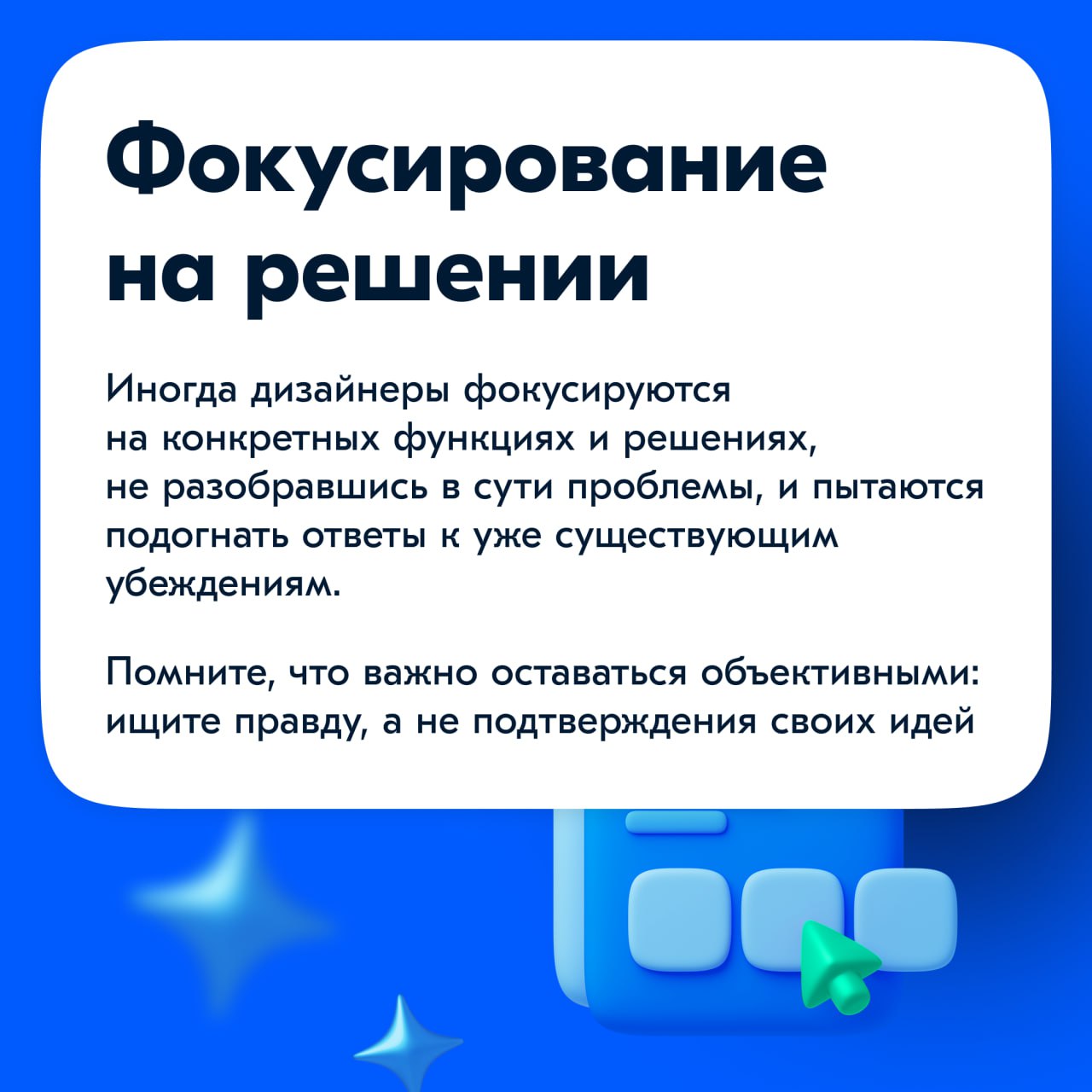 Фокусирование на решении

Иногда дизайнеры фокусируются на конкретных функциях и решениях, не разобравшись в сути проблемы, и пытаются подогнать ответы к уже существующим убеждениям.

Помните, что важно оставаться объективными: ищите правду, а не подтверждения своих идей